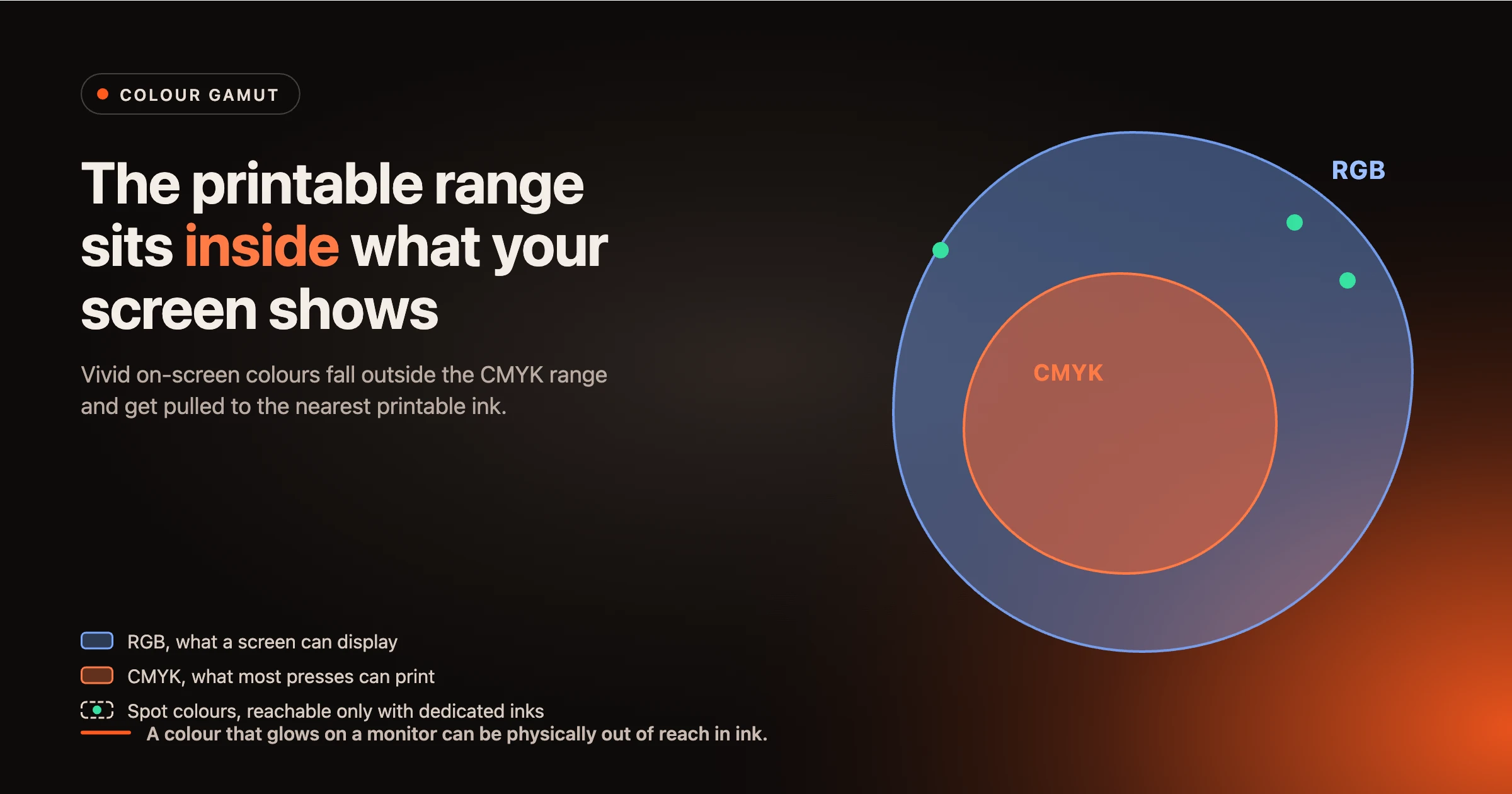 COLOUR GAMUT

The printable range sits inside what your screen shows

Vivid on-screen colours fall outside the CMYK range and get pulled to the nearest printable ink.

RGB

CMYK

RGB, what a screen can display

CMYK, what most presses can print

Spot colours, reachable only with dedicated inks

A colour that glows on a monitor can be physically out of reach in ink.